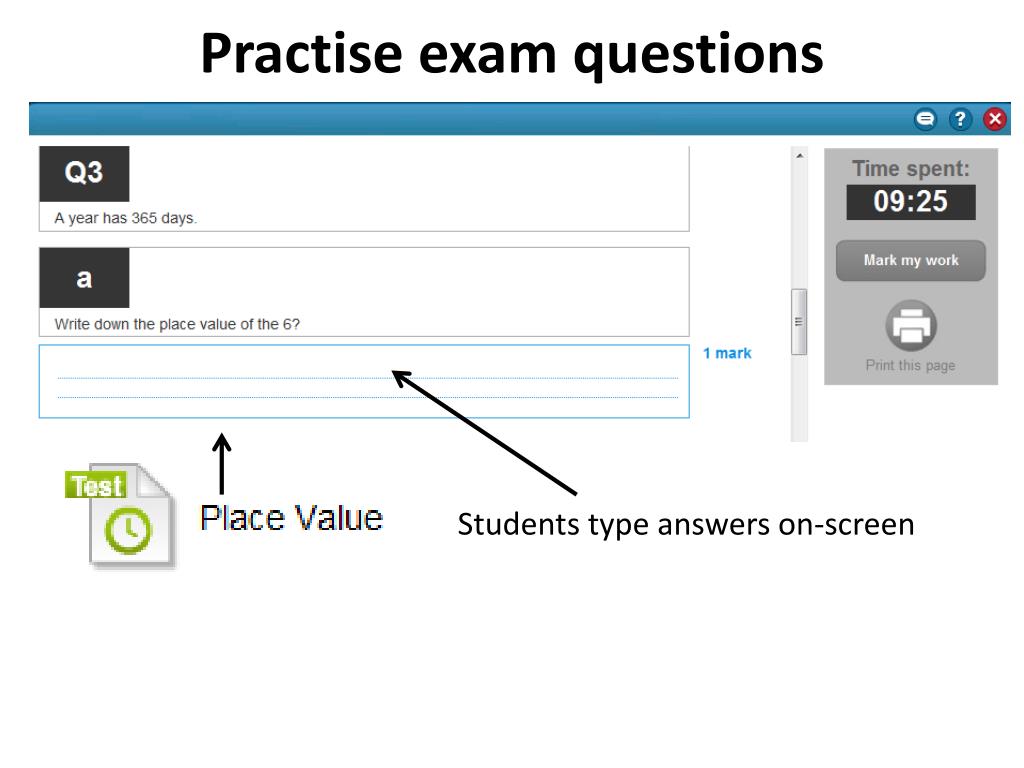 Practise exam questions

Q3

A year has 365 days.

a

Write down the place value of the 6?

1 mark

Time spent:
09:25

Mark my work

Print this page

Test

Place Value

Students type answers on-screen